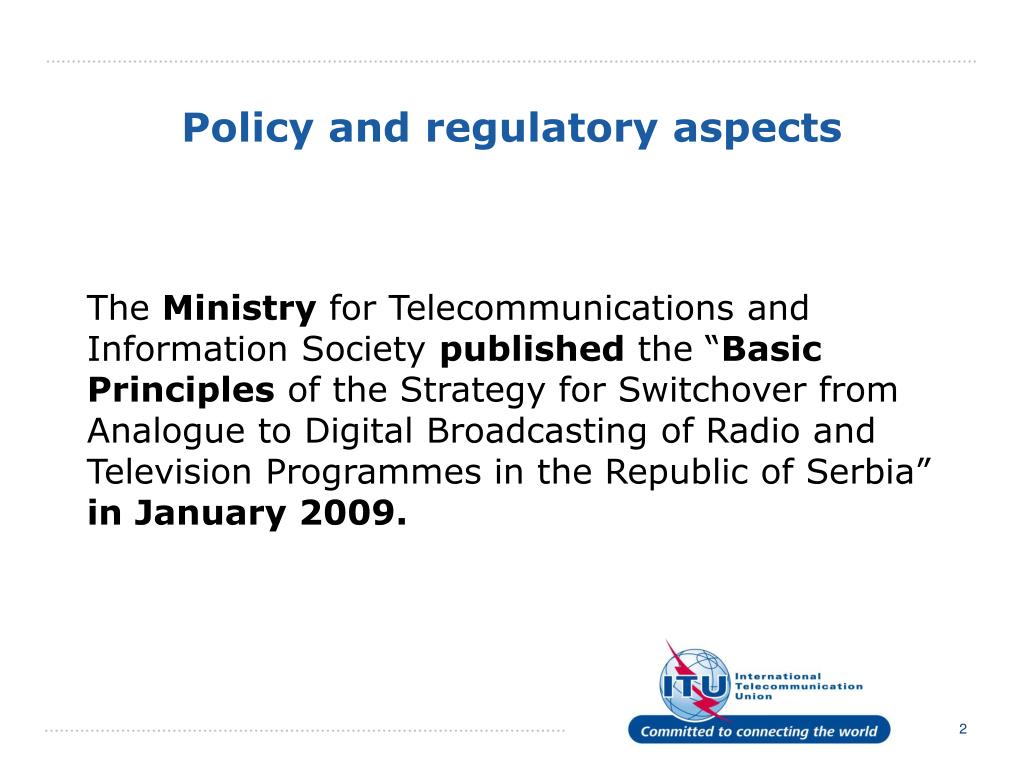 Policy and regulatory aspects

The Ministry for Telecommunications and Information Society published the “Basic Principles of the Strategy for Switchover from Analogue to Digital Broadcasting of Radio and Television Programmes in the Republic of Serbia” in January 2009.

ITU
International Telecommunication Union
Committed to connecting the world

2